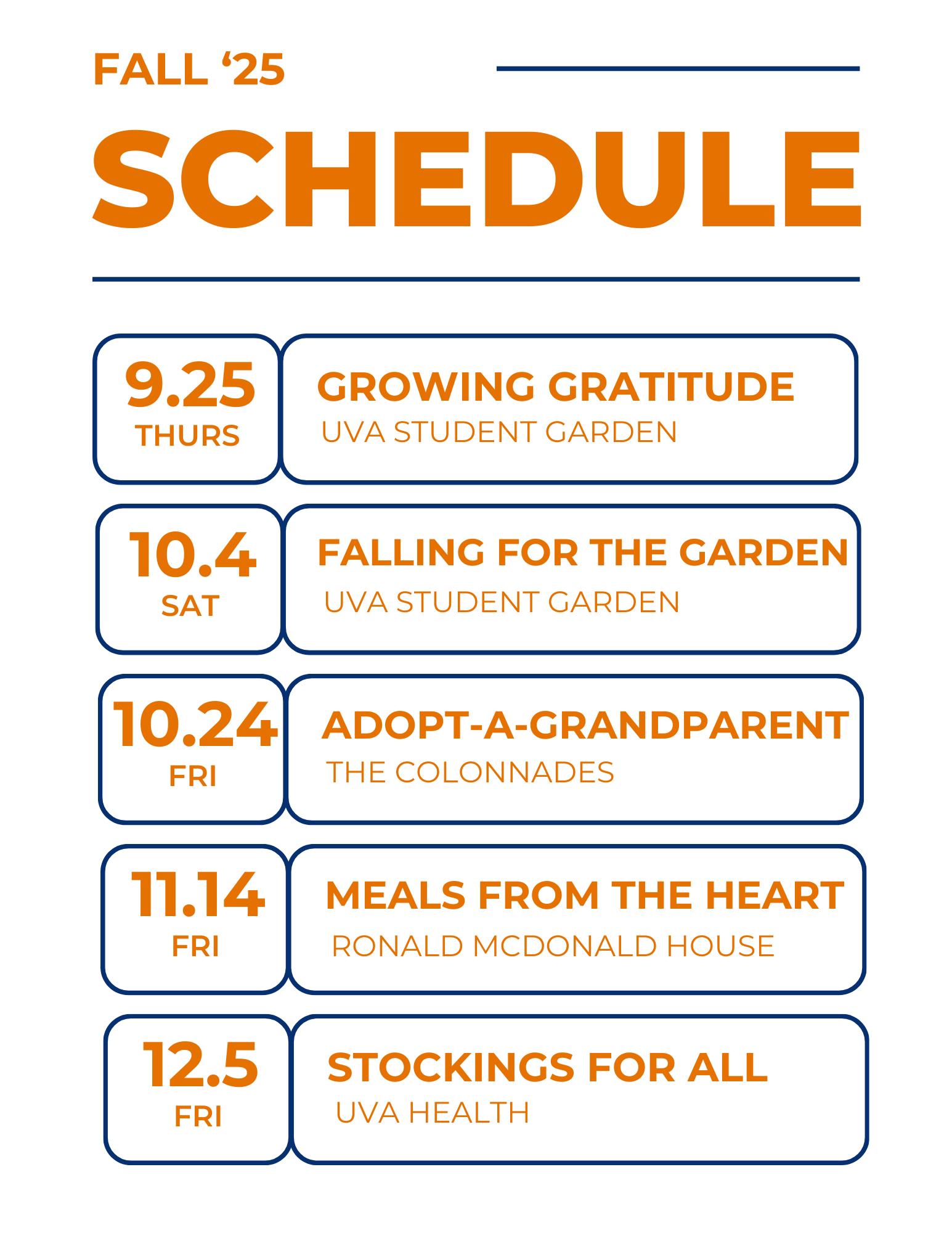 FALL ‘25

SCHEDULE

9.25
THURS

GROWING GRATITUDE
UVA STUDENT GARDEN

10.4
SAT

FALLING FOR THE GARDEN
UVA STUDENT GARDEN

10.24
FRI

ADOPT-A-GRANDPARENT
THE COLONNADES

11.14
FRI

MEALS FROM THE HEART
RONALD MCDONALD HOUSE

12.5
FRI

STOCKINGS FOR ALL
UVA HEALTH